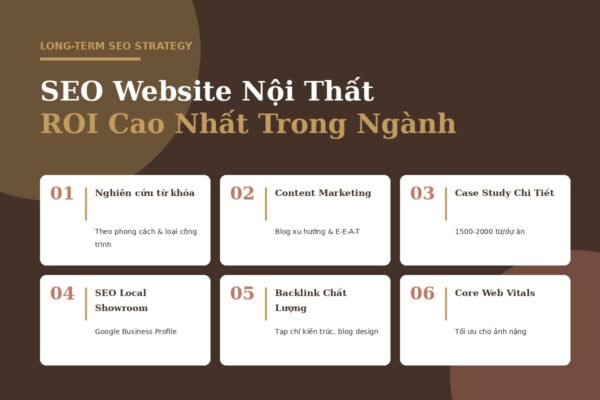 LONG-TERM SEO STRATEGY

SEO Website Nội Thất
ROI Cao Nhất Trong Ngành

01 Nghiên cứu từ khóa
Theo phong cách & loại công trình

02 Content Marketing
Blog xu hướng & E-E-A-T

03 Case Study Chi Tiết
1500-2000 từ/dự án

04 SEO Local Showroom
Google Business Profile

05 Backlink Chất Lượng
Tạp chí kiến trúc, blog design

06 Core Web Vitals
Tối ưu cho ảnh nặng